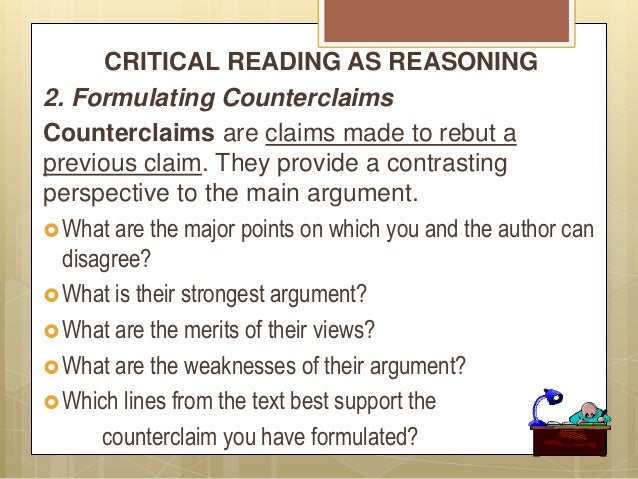 CRITICAL READING AS REASONING

2. Formulating Counterclaims

Counterclaims are claims made to rebut a previous claim. They provide a contrasting perspective to the main argument.

What are the major points on which you and the author can disagree?

What is their strongest argument?

What are the merits of their views?

What are the weaknesses of their argument?

Which lines from the text best support the counterclaim you have formulated?